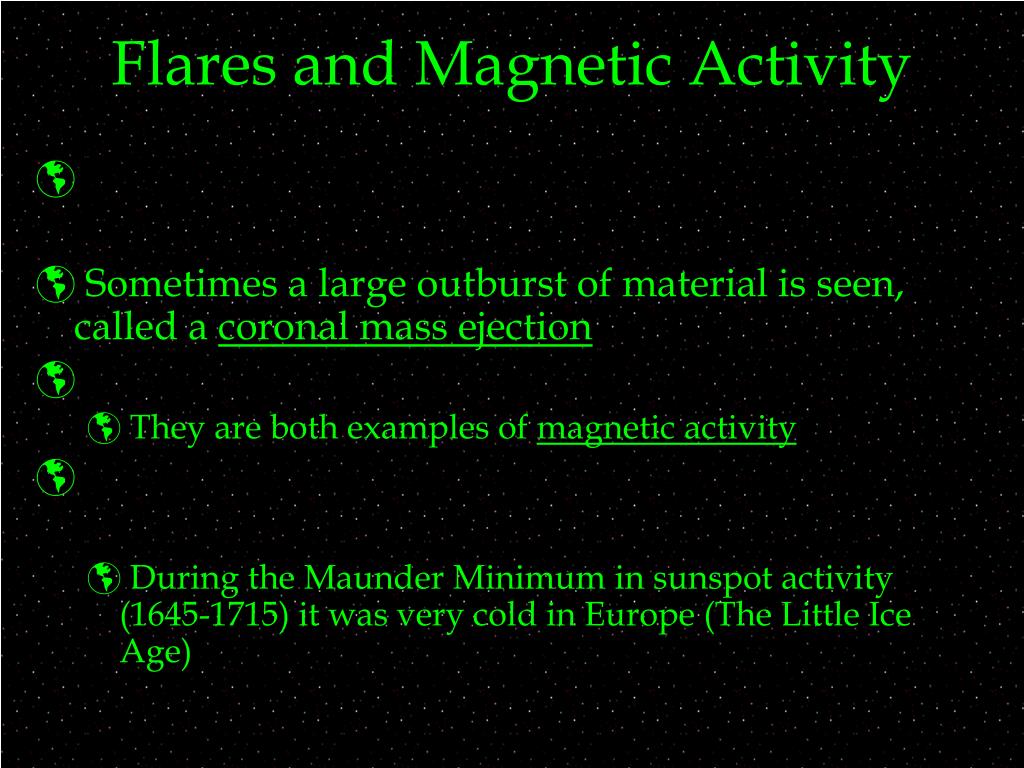 Flares and Magnetic Activity

Sometimes a large outburst of material is seen, called a coronal mass ejection

They are both examples of magnetic activity

During the Maunder Minimum in sunspot activity (1645-1715) it was very cold in Europe (The Little Ice Age)